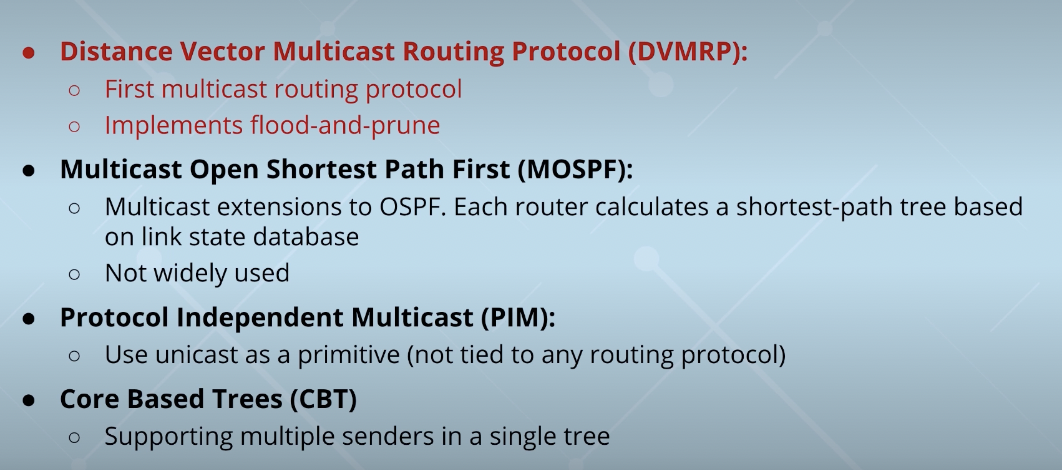 ● Distance Vector Multicast Routing Protocol (DVMRP):
○ First multicast routing protocol
○ Implements flood-and-prune
● Multicast Open Shortest Path First (MOSPF):
○ Multicast extensions to OSPF. Each router calculates a shortest-path tree based on link state database
○ Not widely used
● Protocol Independent Multicast (PIM):
○ Use unicast as a primitive (not tied to any routing protocol)
● Core Based Trees (CBT)
○ Supporting multiple senders in a single tree